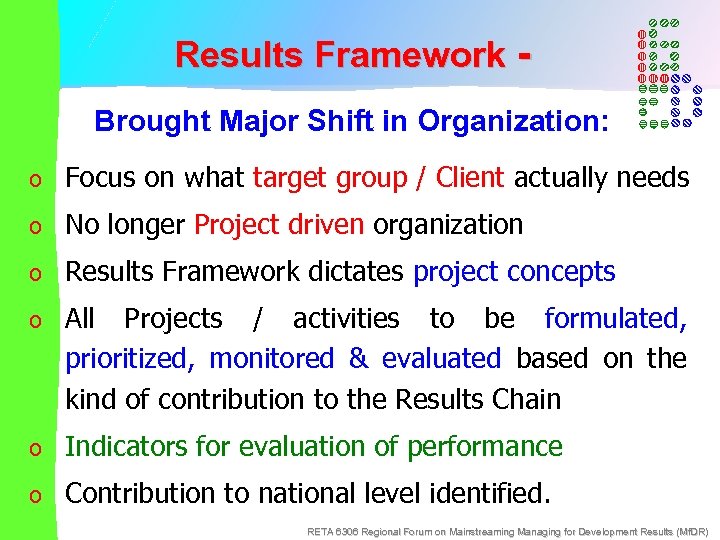 Results Framework -

Brought Major Shift in Organization:

o Focus on what target group / Client actually needs

o No longer Project driven organization

o Results Framework dictates project concepts

o All Projects / activities to be formulated, prioritized, monitored & evaluated based on the kind of contribution to the Results Chain

o Indicators for evaluation of performance

o Contribution to national level identified.

RETA 6306 Regional Forum on Mainstreaming Managing for Development Results (MfDR)